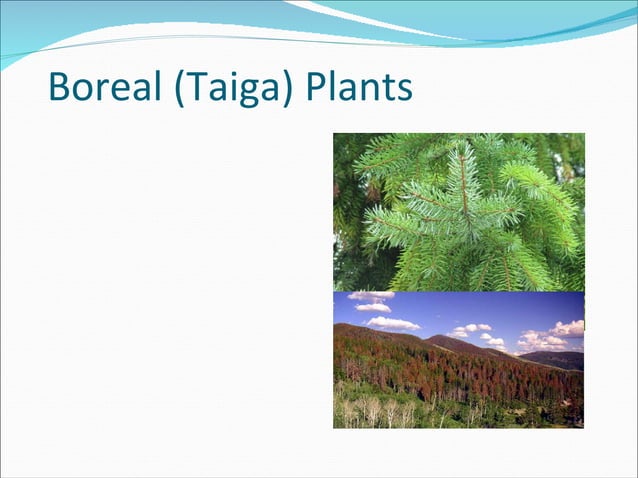 Boreal (Taiga) Plants